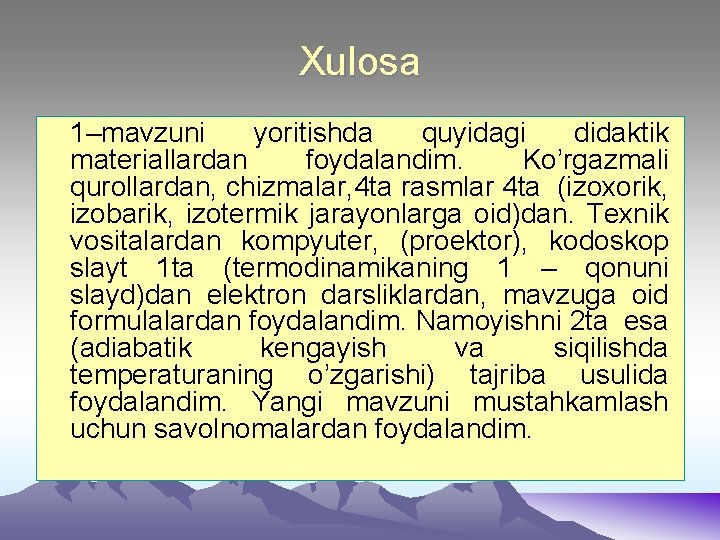 Xulosa

1–mavzuni yoritishda quyidagi didaktik materiallardan foydalandim. Ko’rgazmali qurollardan, chizmalar,4ta rasmlar 4ta (izoxorik, izobarik, izotermik jarayonlarga oid)dan. Texnik vositalardan kompyuter, (proektor), kodoskop slayt 1ta (termodinamikaning 1 – qonuni slayd)dan elektron darsliklardan, mavzuga oid formulalardan foydalandim. Namoyishni 2ta esa (adiabatik kengayish va siqilishda temperaturaning o’zgarishi) tajriba usulida foydalandim. Yangi mavzuni mustahkamlash uchun savolnomalardan foydalandim.